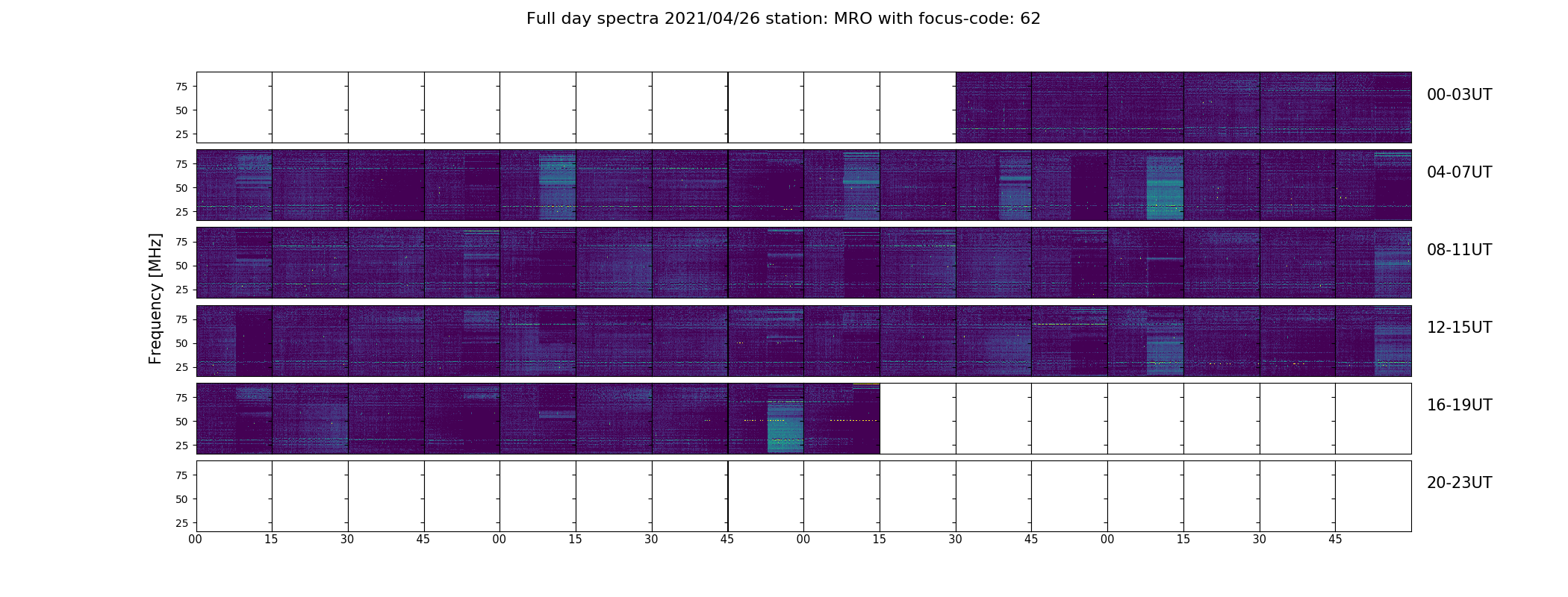 Full day spectra 2021/04/26 station: MRO with focus-code: 62

Frequency [MHz]

75
50
25
00-03UT

75
50
25
04-07UT

75
50
25
08-11UT

75
50
25
12-15UT

75
50
25
16-19UT

75
50
25
20-23UT

00 15 30 45 00 15 30 45 00 15 30 45 00 15 30 45